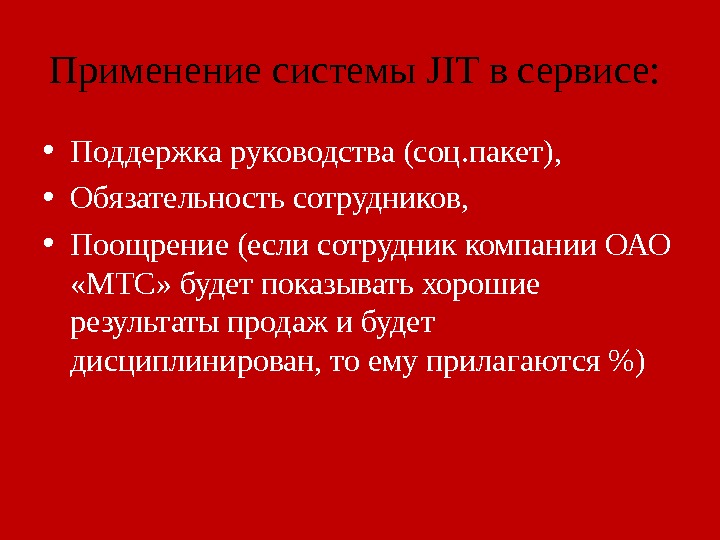 Применение системы JIT в сервисе:

• Поддержка руководства (соц.пакет),
• Обязательность сотрудников,
• Поощрение (если сотрудник компании ОАО «МТС» будет показывать хорошие результаты продаж и будет дисциплинирован, то ему прилагаются %)